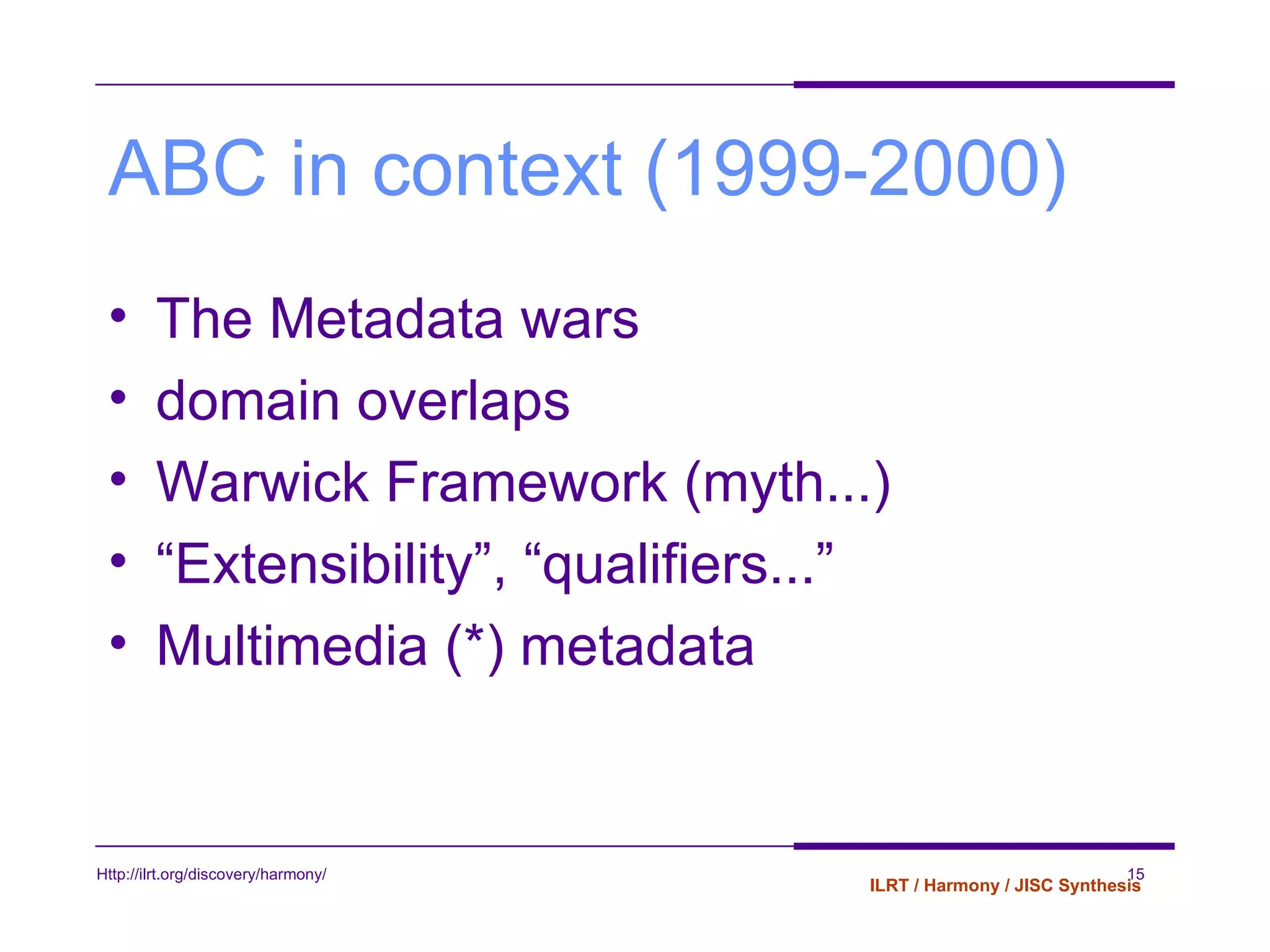 ABC in context (1999-2000)

• The Metadata wars
• domain overlaps
• Warwick Framework (myth...)
• “Extensibility”, “qualifiers...”
• Multimedia (*) metadata

Http://ilrt.org/discovery/harmony/

15

ILRT / Harmony / JISC Synthesis